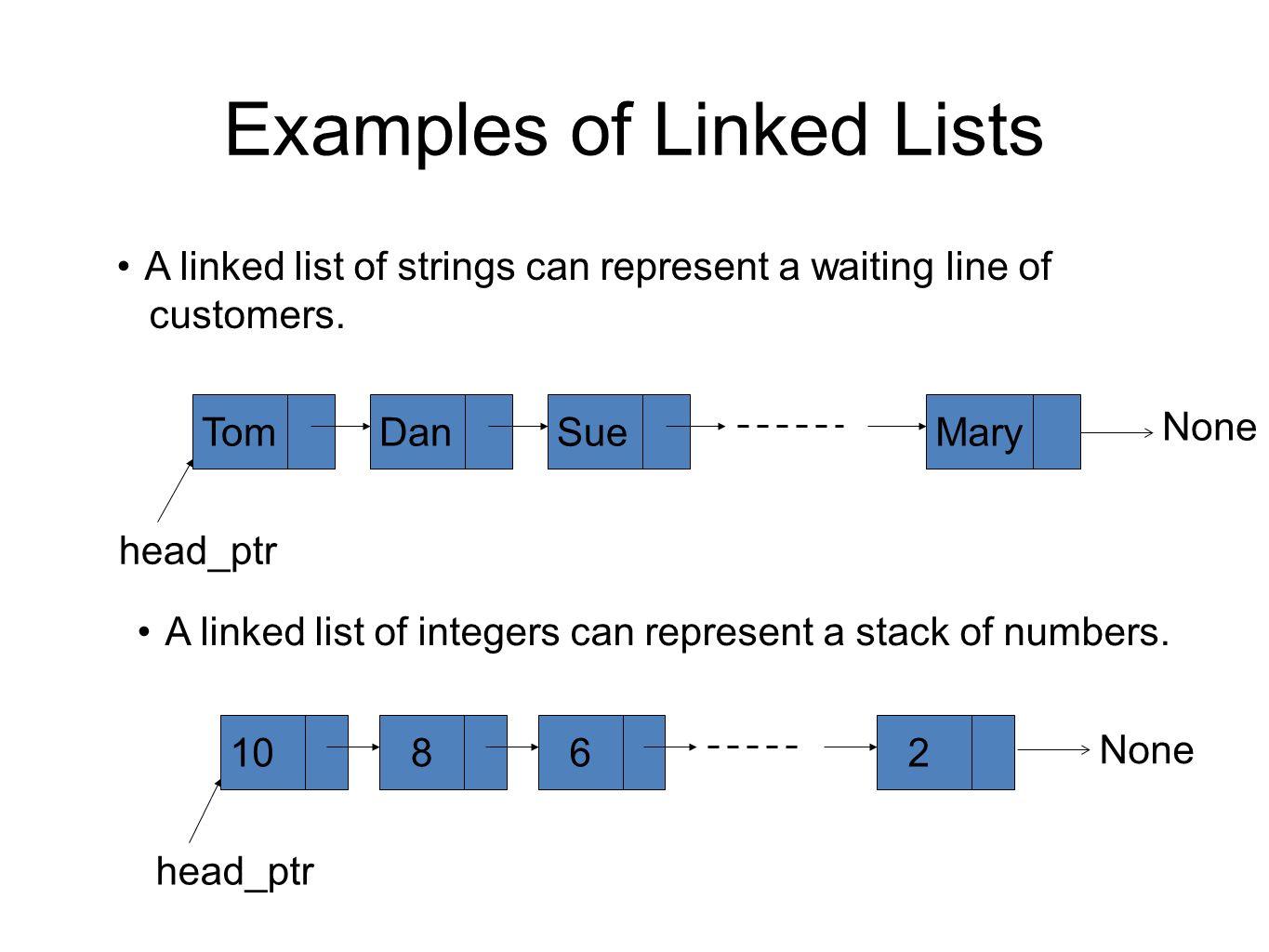 Examples of Linked Lists

• A linked list of strings can represent a waiting line of customers.

Tom Dan Sue ------ Mary None

head_ptr

• A linked list of integers can represent a stack of numbers.

10 8 6 ----- 2 None

head_ptr